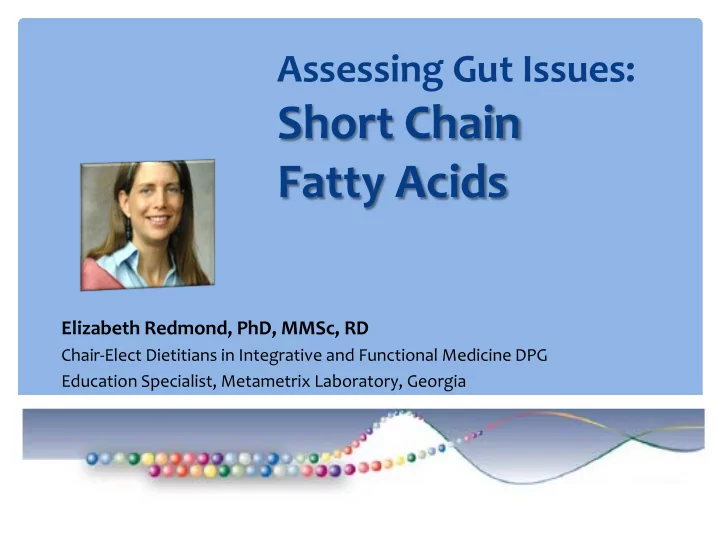 Assessing Gut Issues:
Short Chain Fatty Acids

Elizabeth Redmond, PhD, MMSc, RD
Chair-Elect Dietitians in Integrative and Functional Medicine DPG
Education Specialist, Metametrix Laboratory, Georgia